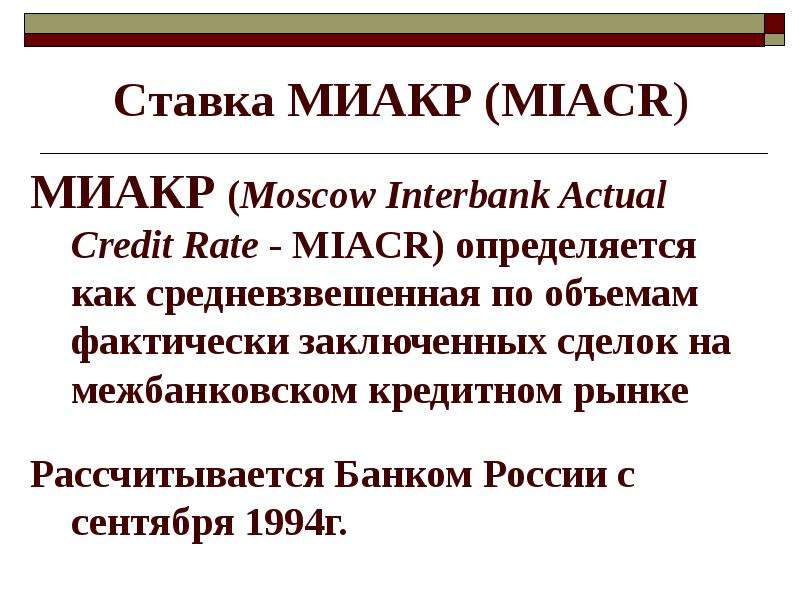 Ставка МИАКР (MIACR)

МИАКР (Moscow Interbank Actual Credit Rate - MIACR) определяется как средневзвешенная по объемам фактически заключенных сделок на межбанковском кредитном рынке

Рассчитывается Банком России с сентября 1994г.